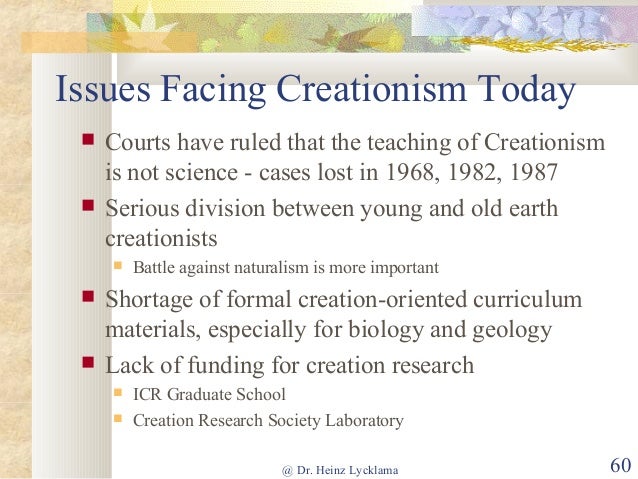 Issues Facing Creationism Today

- Courts have ruled that the teaching of Creationism is not science - cases lost in 1968, 1982, 1987
- Serious division between young and old earth creationists
  - Battle against naturalism is more important
- Shortage of formal creation-oriented curriculum materials, especially for biology and geology
- Lack of funding for creation research
  - ICR Graduate School
  - Creation Research Society Laboratory

@ Dr. Heinz Lycklama

60